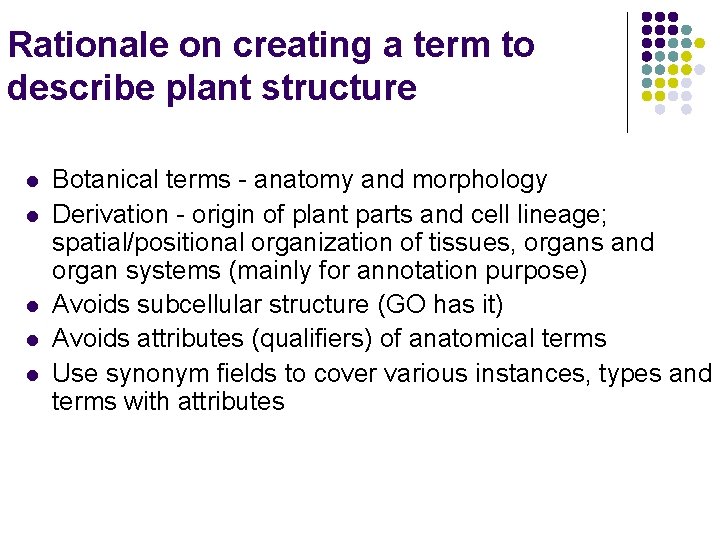 Rationale on creating a term to describe plant structure

- Botanical terms - anatomy and morphology
- Derivation - origin of plant parts and cell lineage; spatial/positional organization of tissues, organs and organ systems (mainly for annotation purpose)
- Avoids subcellular structure (GO has it)
- Avoids attributes (qualifiers) of anatomical terms
- Use synonym fields to cover various instances, types and terms with attributes